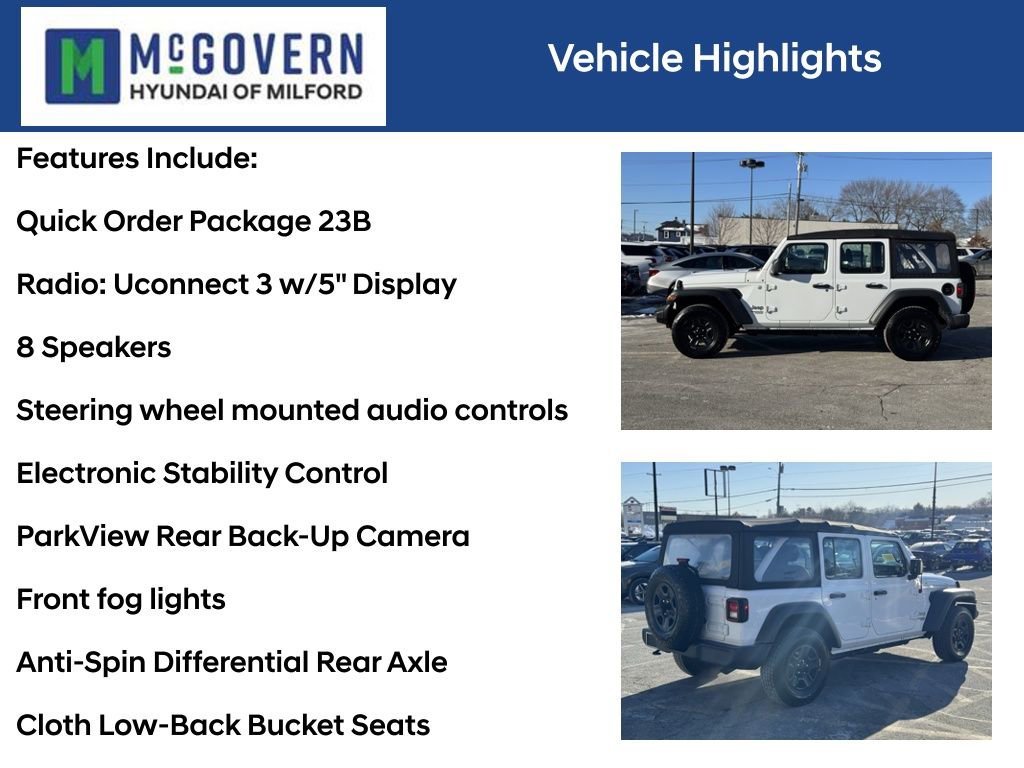 M McGOVERN
HYUNDAI OF MILFORD

Vehicle Highlights

Features Include:

Quick Order Package 23B

Radio: Uconnect 3 w/5" Display

8 Speakers

Steering wheel mounted audio controls

Electronic Stability Control

ParkView Rear Back-Up Camera

Front fog lights

Anti-Spin Differential Rear Axle

Cloth Low-Back Bucket Seats